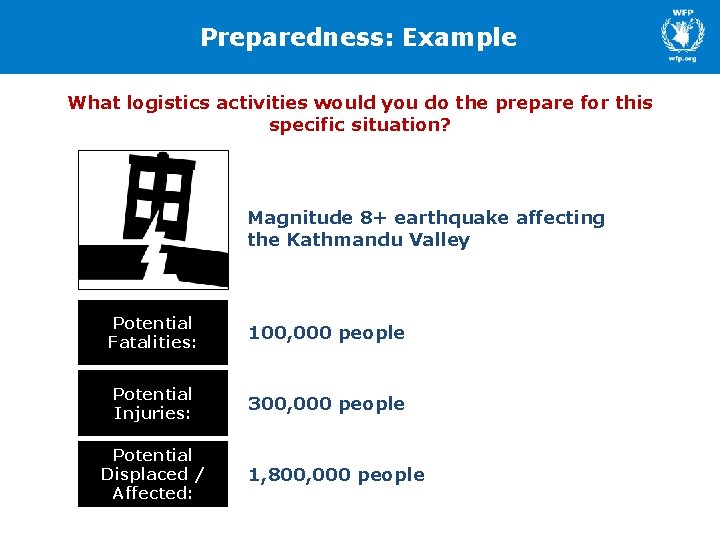 Preparedness: Example

WFP
wfp.org

What logistics activities would you do the prepare for this specific situation?

Magnitude 8+ earthquake affecting the Kathmandu Valley

Potential Fatalities:

100,000 people

Potential Injuries:

300,000 people

Potential Displaced / Affected:

1,800,000 people